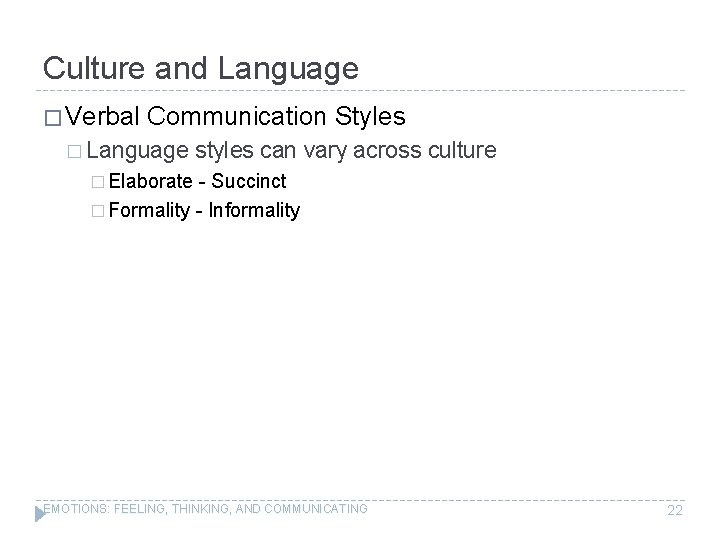 Culture and Language

□ Verbal Communication Styles

□ Language styles can vary across culture

□ Elaborate - Succinct

□ Formality - Informality

EMOTIONS: FEELING, THINKING, AND COMMUNICATING

22